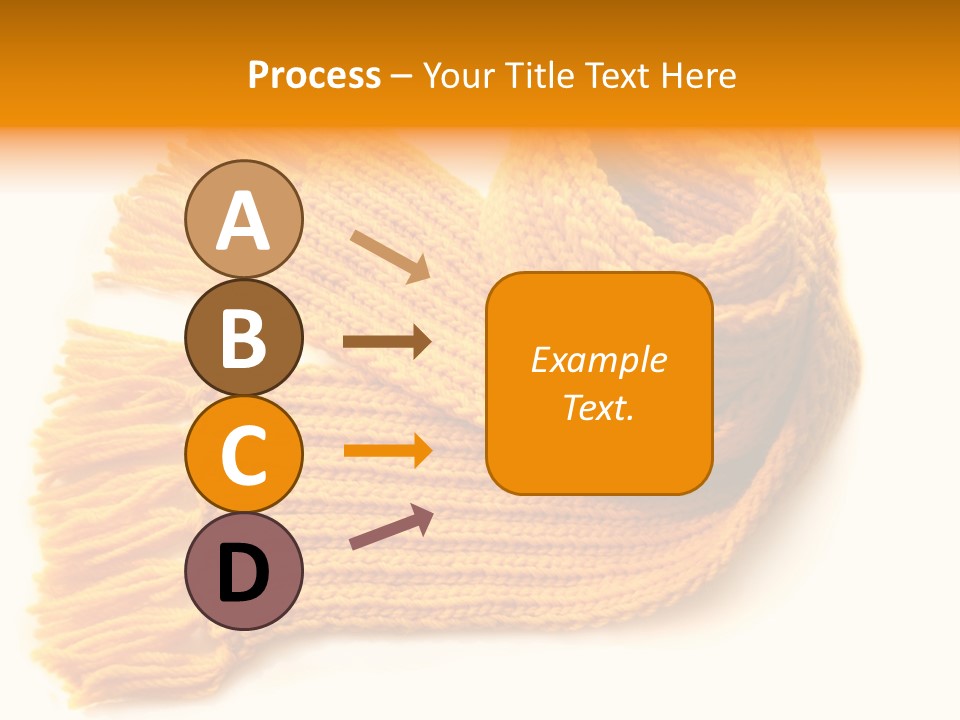 Process – Your Title Text Here

A

B

C

D

Example Text.